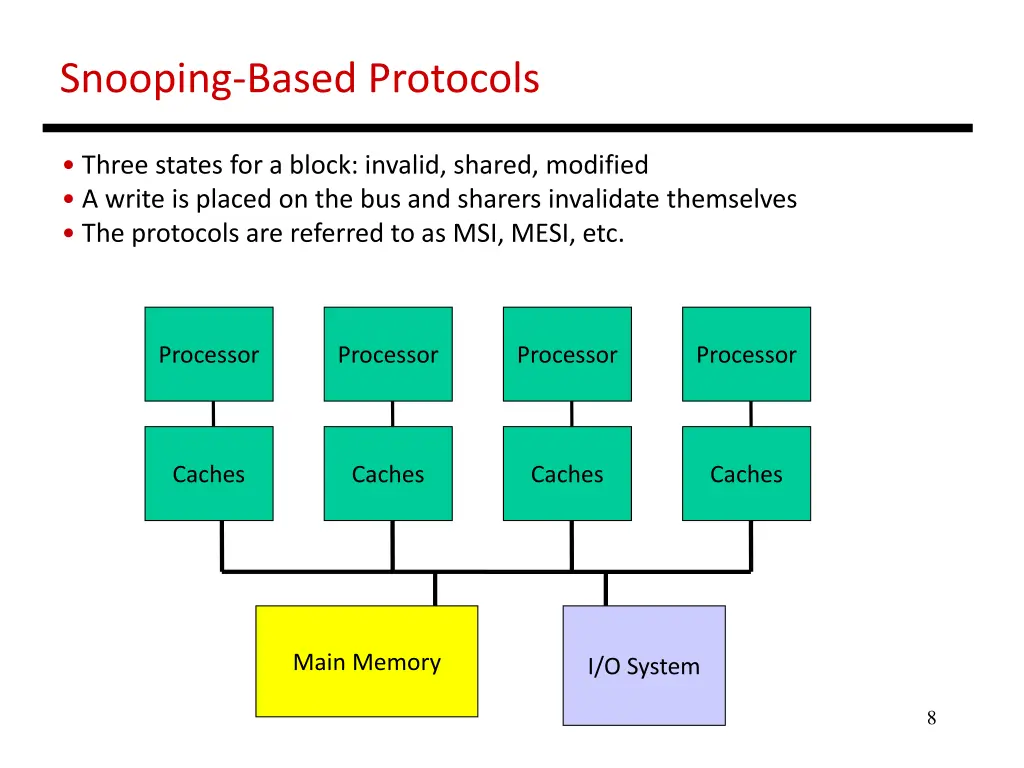 Snooping-Based Protocols

• Three states for a block: invalid, shared, modified
• A write is placed on the bus and sharers invalidate themselves
• The protocols are referred to as MSI, MESI, etc.

Processor

Processor

Processor

Processor

Caches

Caches

Caches

Caches

Main Memory

I/O System

8